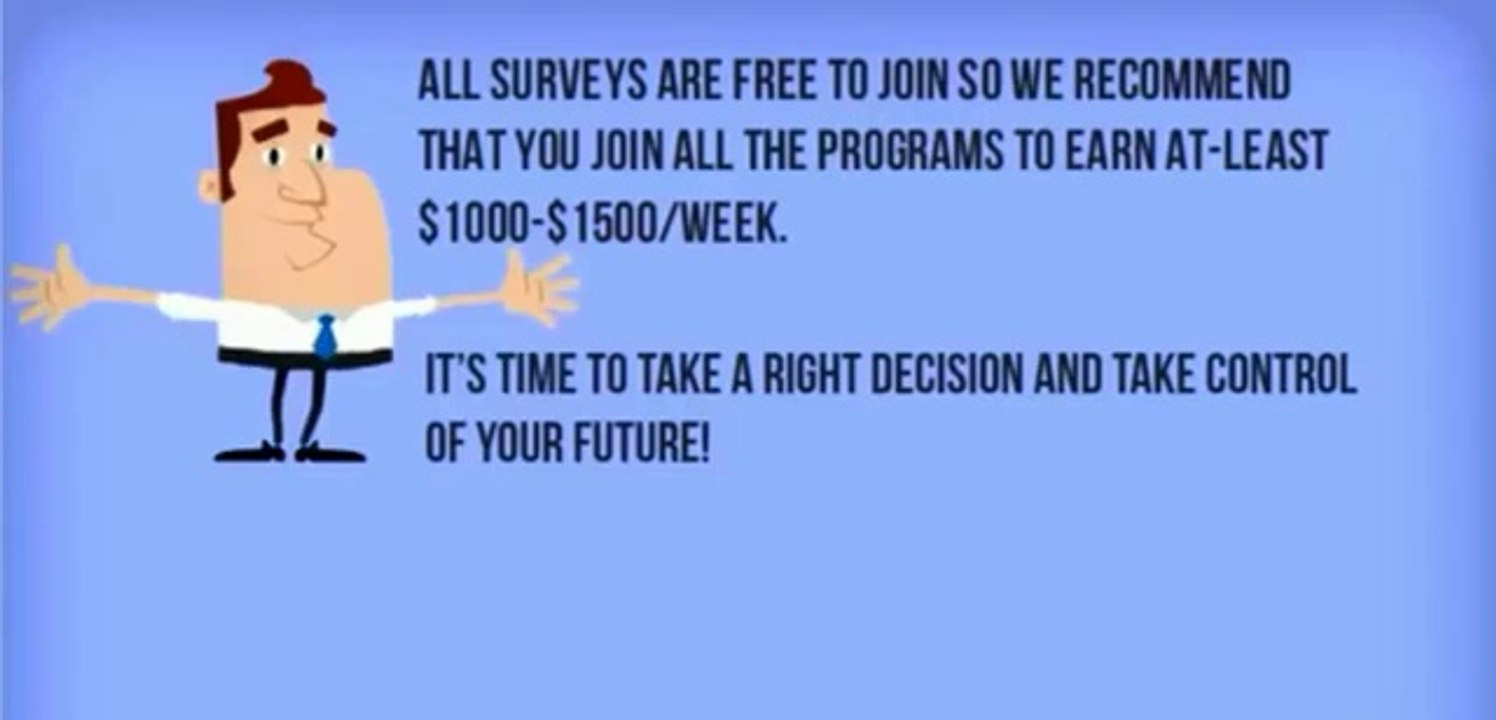 ALL SURVEYS ARE FREE TO JOIN SO WE RECOMMEND THAT YOU JOIN ALL THE PROGRAMS TO EARN AT-LEAST $1000-$1500/WEEK.

IT'S TIME TO TAKE A RIGHT DECISION AND TAKE CONTROL OF YOUR FUTURE!